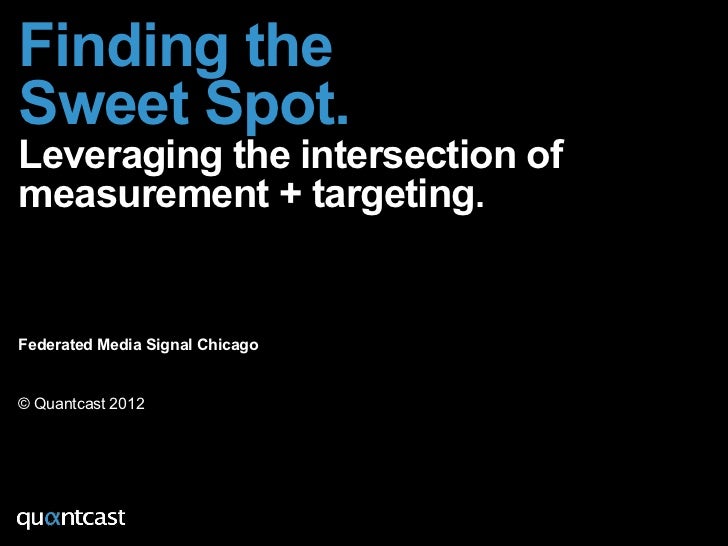 Finding the Sweet Spot.

Leveraging the intersection of measurement + targeting.

Federated Media Signal Chicago

© Quantcast 2012

quantcast